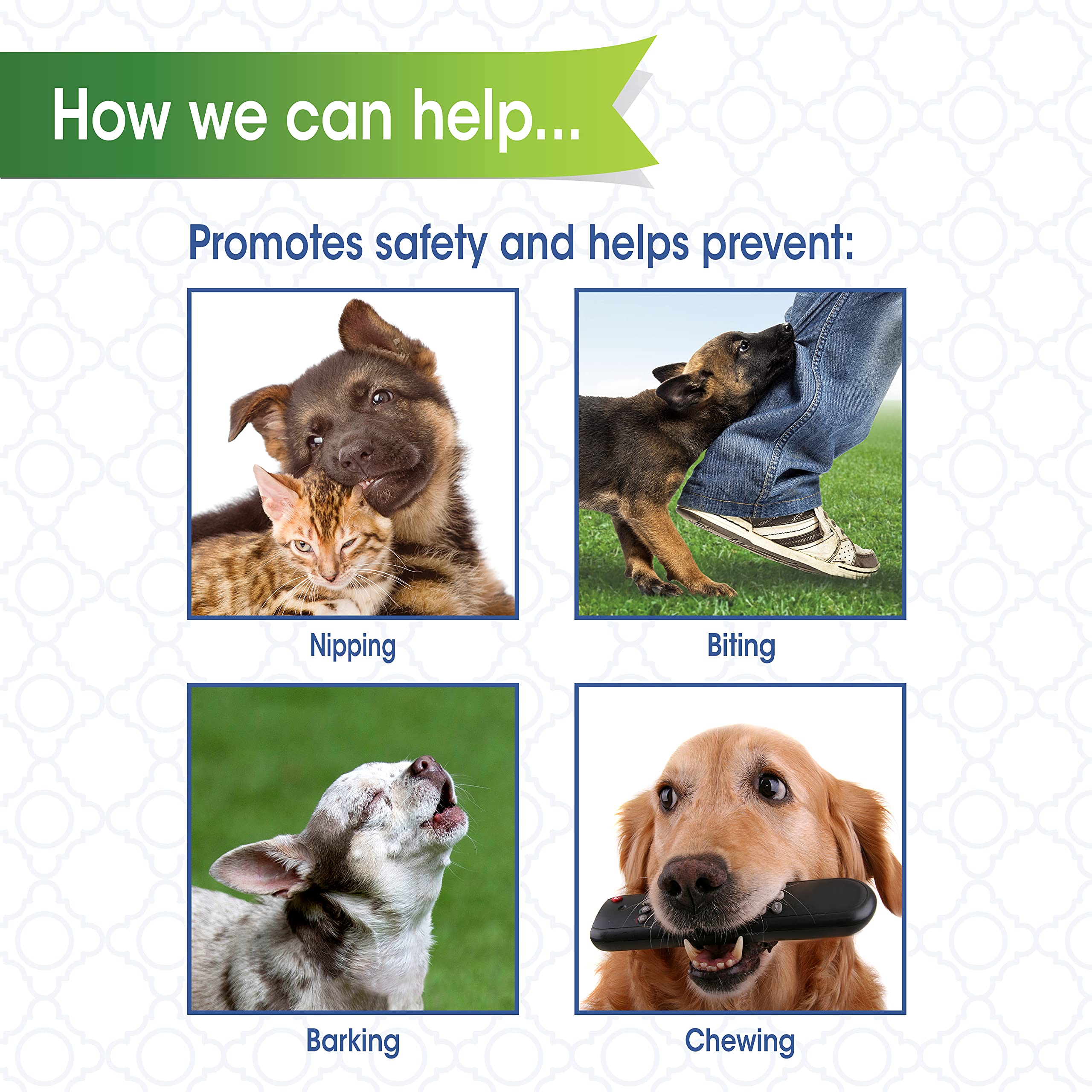 How we can help...

Promotes safety and helps prevent:

Nipping

Biting

Barking

Chewing